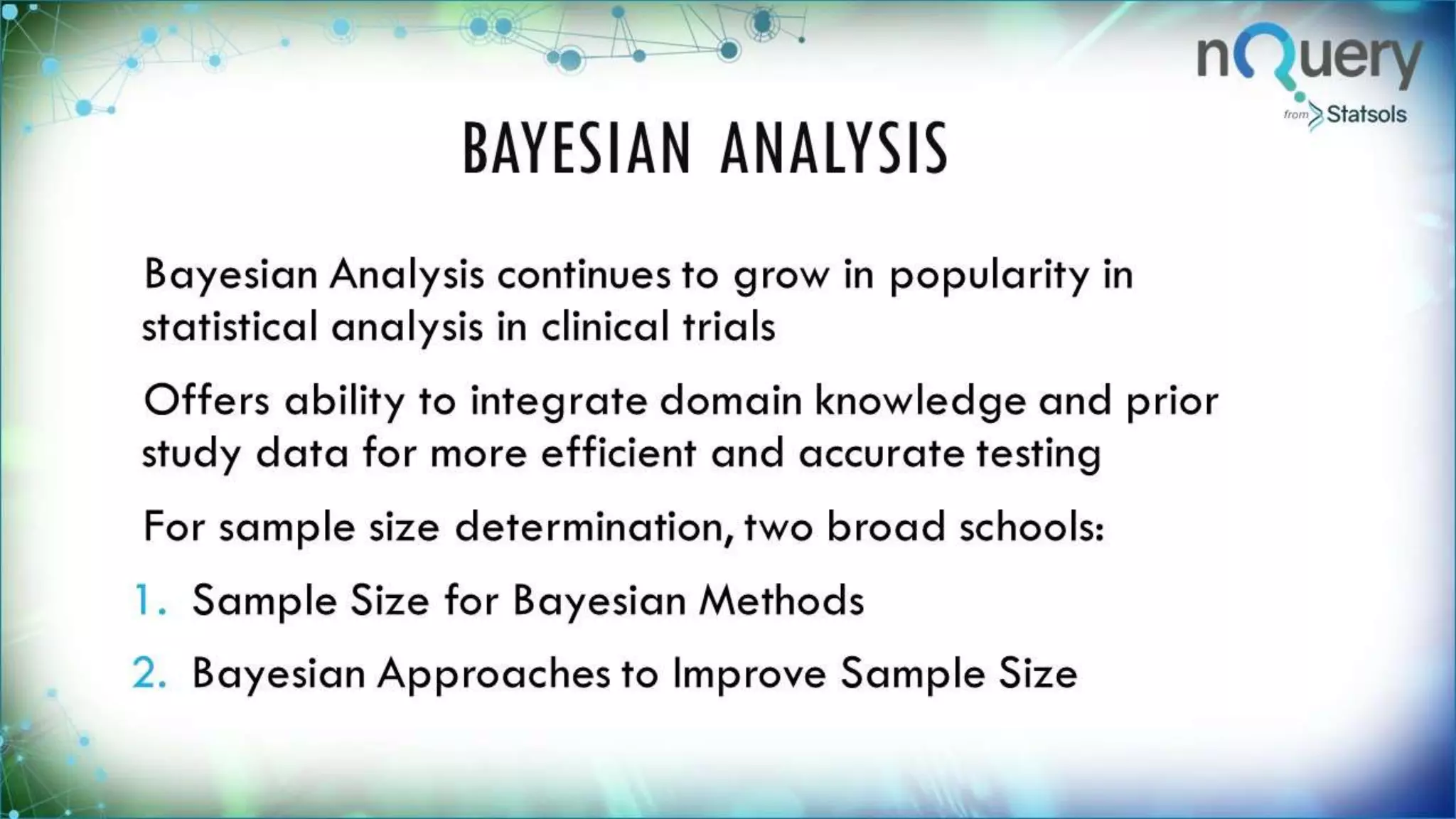 nQuery
from Statsols

BAYESIAN ANALYSIS

Bayesian Analysis continues to grow in popularity in statistical analysis in clinical trials

Offers ability to integrate domain knowledge and prior study data for more efficient and accurate testing

For sample size determination, two broad schools:

1. Sample Size for Bayesian Methods

2. Bayesian Approaches to Improve Sample Size